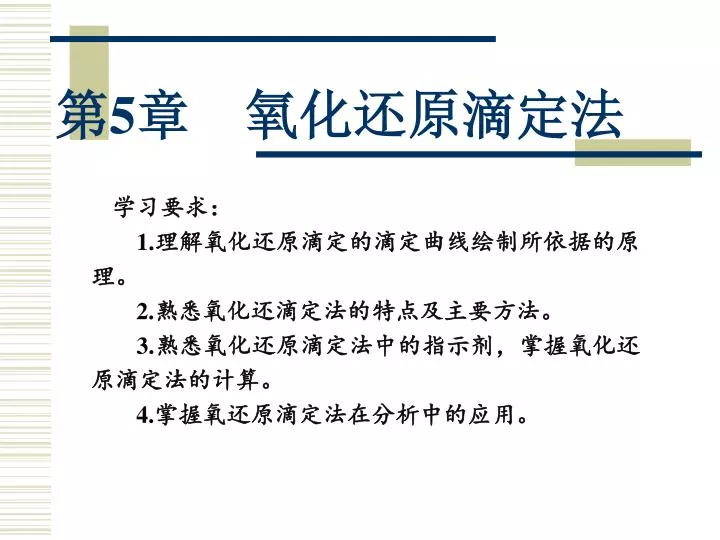 第5章　氧化还原滴定法

学习要求：

1.理解氧化还原滴定的滴定曲线绘制所依据的原理。

2.熟悉氧化还滴定法的特点及主要方法。

3.熟悉氧化还原滴定法中的指示剂，掌握氧化还原滴定法的计算。

4.掌握氧还原滴定法在分析中的应用。